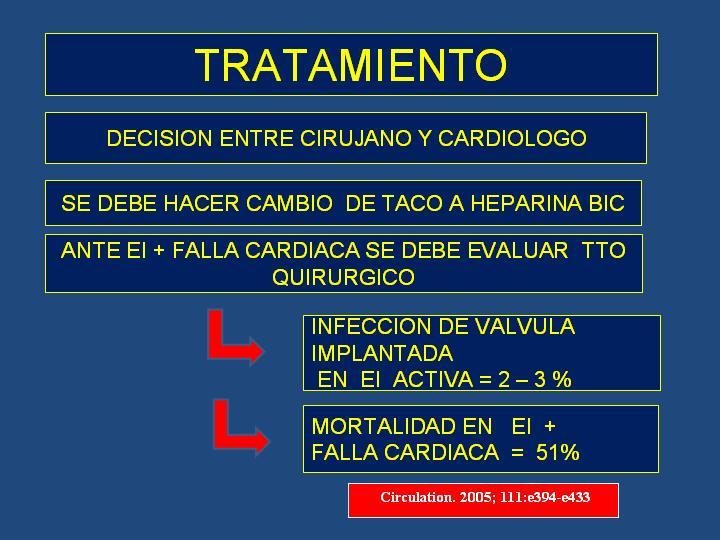 TRATAMIENTO

DECISION ENTRE CIRUJANO Y CARDIOLOGO

SE DEBE HACER CAMBIO DE TACO A HEPARINA BIC

ANTE EI + FALLA CARDIACA SE DEBE EVALUAR TTO QUIRURGICO

INFECCION DE VALVULA IMPLANTADA
EN EI ACTIVA = 2 – 3 %

MORTALIDAD EN EI + FALLA CARDIACA = 51%

Circulation. 2005; 111:e394-e433